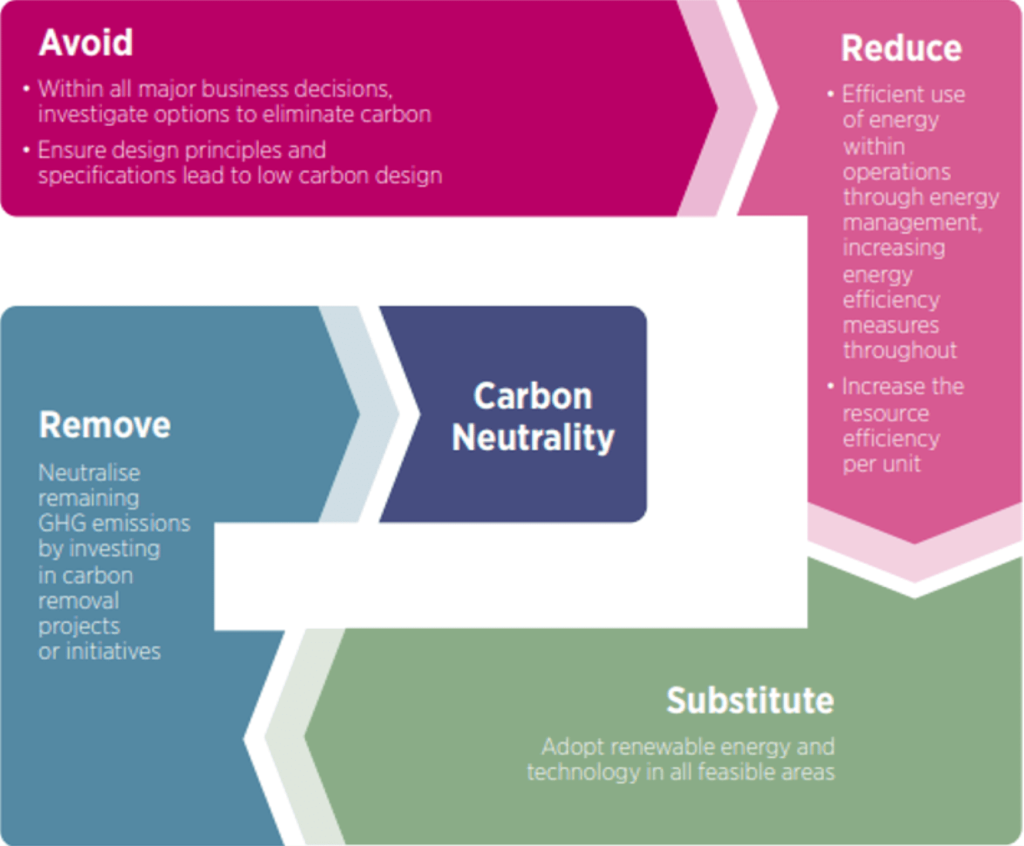 Avoid

• Within all major business decisions, investigate options to eliminate carbon

• Ensure design principles and specifications lead to low carbon design

Reduce

• Efficient use of energy within operations through energy management, increasing energy efficiency measures throughout

• Increase the resource efficiency per unit

Substitute

Adopt renewable energy and technology in all feasible areas

Remove

Neutralise remaining GHG emissions by investing in carbon removal projects or initiatives

Carbon Neutrality